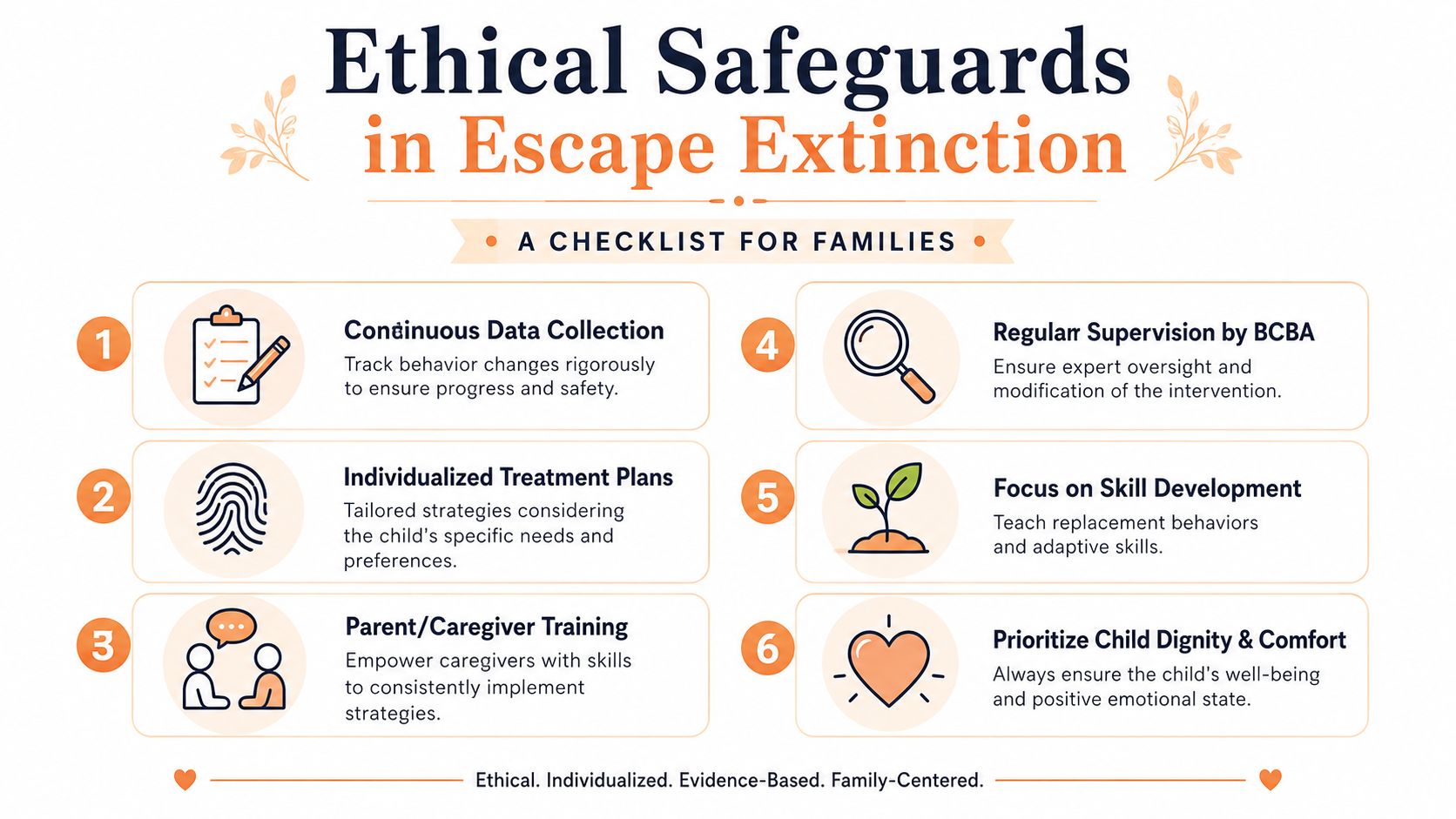 Ethical Safeguards
in Escape Extinction

A CHECKLIST FOR FAMILIES

1
Continuous Data Collection
Track behavior changes rigorously to ensure progress and safety.

2
Individualized Treatment Plans
Tailored strategies considering the child's specific needs and preferences.

3
Parent/Caregiver Training
Empower caregivers with skills to consistently implement strategies.

4
Regular Supervision by BCBA
Ensure expert oversight and modification of the intervention.

5
Focus on Skill Development
Teach replacement behaviors and adaptive skills.

6
Prioritize Child Dignity & Comfort
Always ensure the child's well-being and positive emotional state.

Ethical. Individualized. Evidence-Based. Family-Centered.